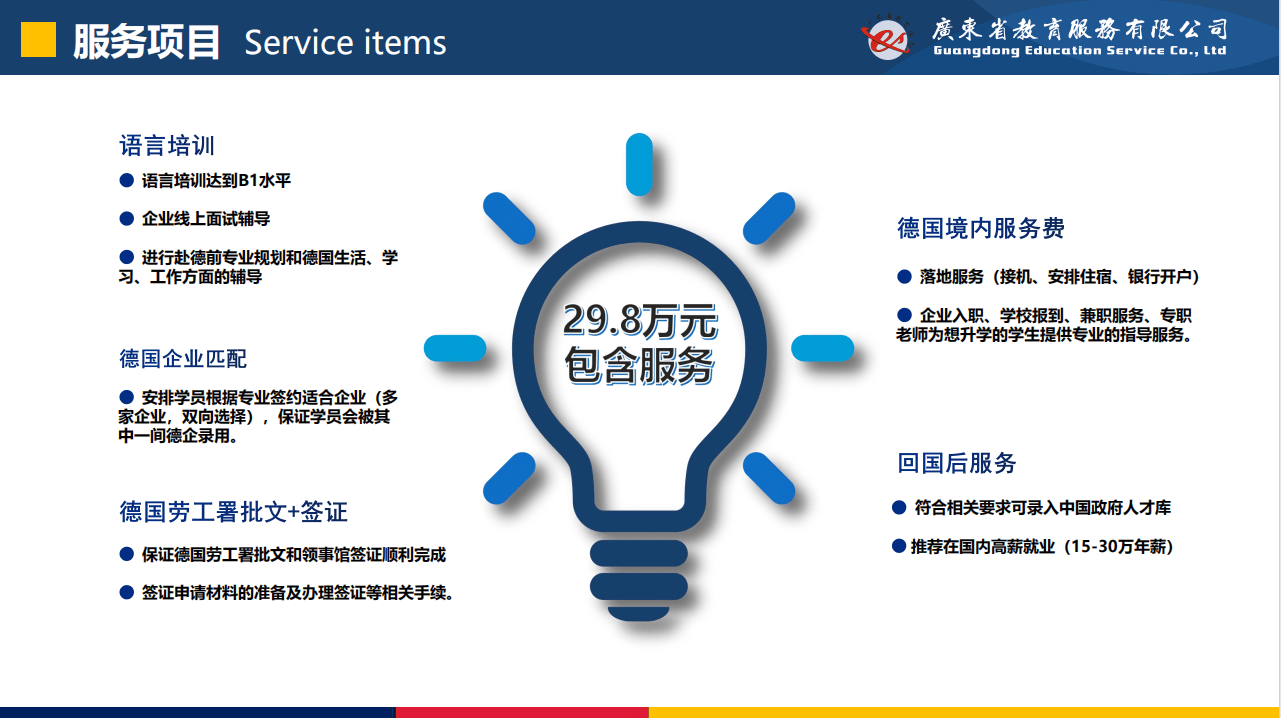 服务项目 Service items

廣東省教育服務有限公司
Guangdong Education Service Co., Ltd

语言培训

● 语言培训达到B1水平

● 企业线上面试辅导

● 进行赴德前专业规划和德国生活、学习、工作方面的辅导

德国企业匹配

● 安排学员根据专业签约适合企业（多家企业，双向选择），保证学员会被其中一间德企录用。

德国劳工署批文+签证

● 保证德国劳工署批文和领事馆签证顺利完成

● 签证申请材料的准备及办理签证等相关手续。

29.8万元
包含服务

德国境内服务费

● 落地服务（接机、安排住宿、银行开户）

● 企业入职、学校报到、兼职服务、专职老师为想升学的学生提供专业的指导服务。

回国后服务

● 符合相关要求可录入中国政府人才库

● 推荐在国内高薪就业（15-30万年薪）